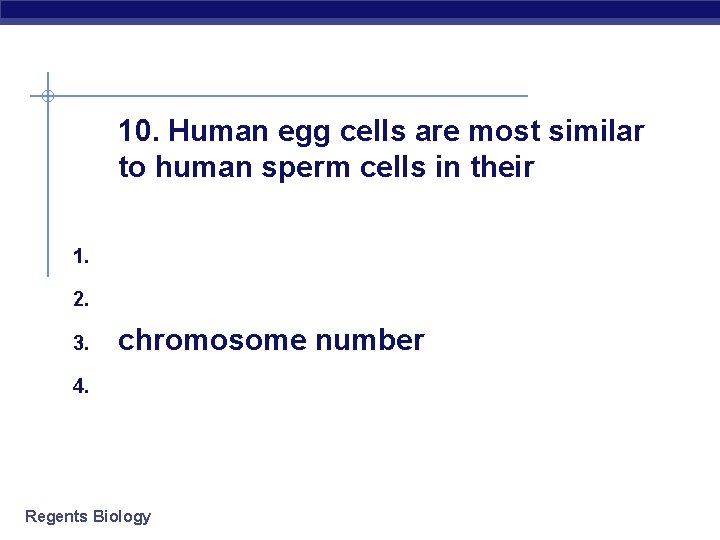 10. Human egg cells are most similar to human sperm cells in their

1.

2.

3. chromosome number

4.

Regents Biology